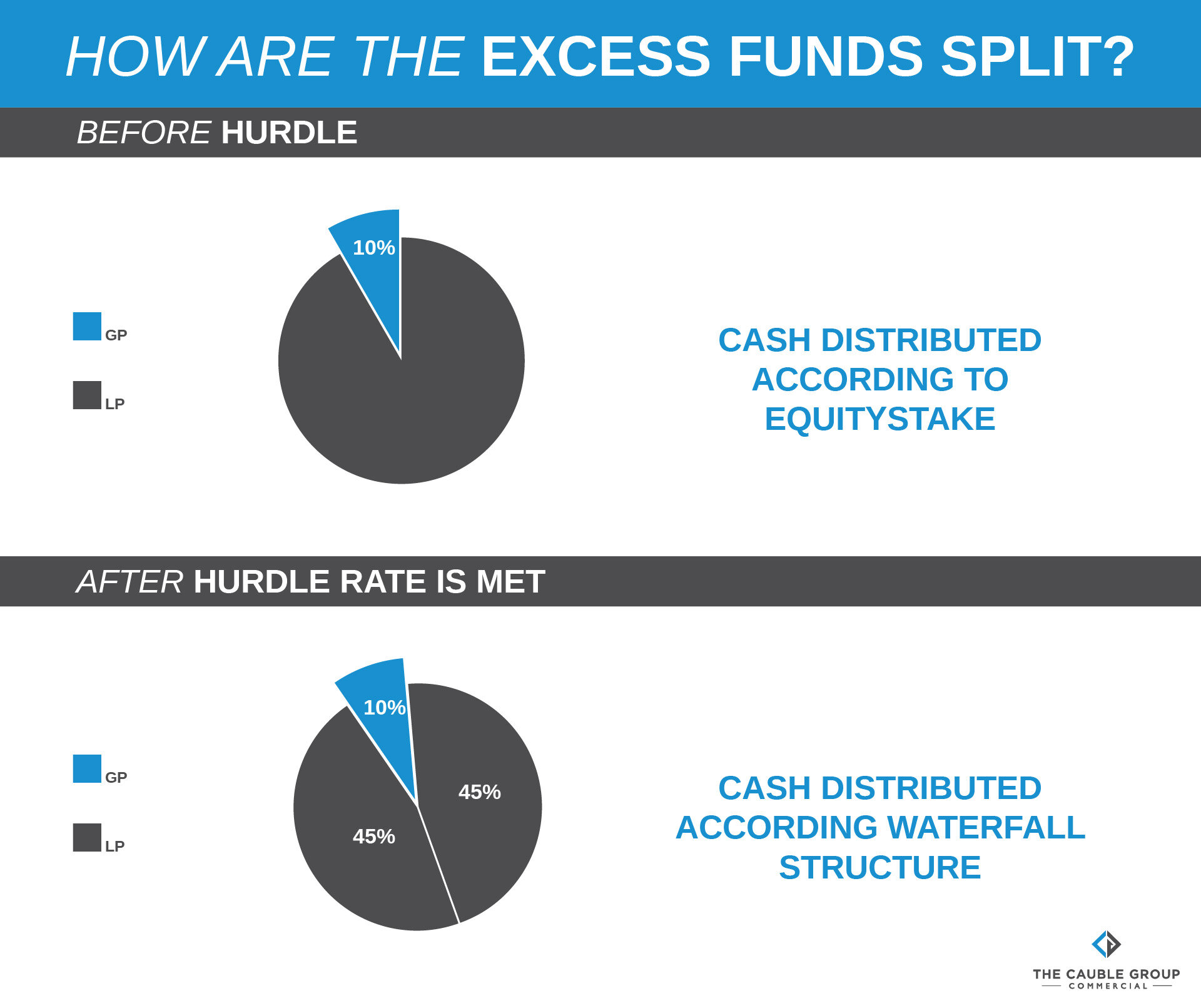 HOW ARE THE EXCESS FUNDS SPLIT?

BEFORE HURDLE

GP

LP

10%

CASH DISTRIBUTED ACCORDING TO EQUITYSTAKE

AFTER HURDLE RATE IS MET

GP

LP

10%

45%

45%

CASH DISTRIBUTED ACCORDING WATERFALL STRUCTURE

THE CAUBLE GROUP
COMMERCIAL